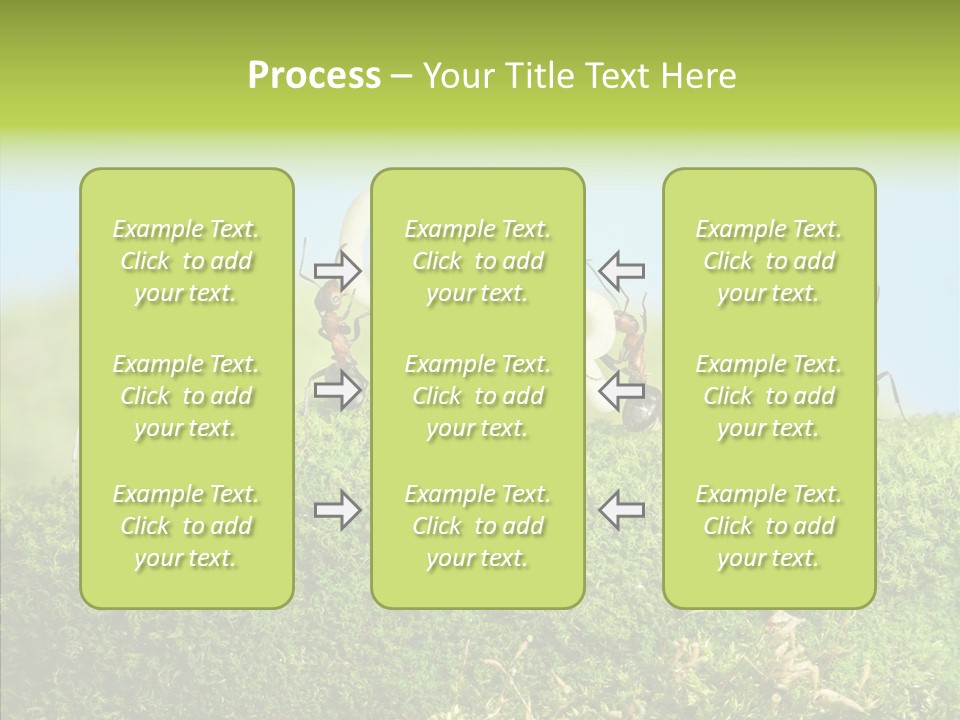 Process – Your Title Text Here

Example Text. Click to add your text.

Example Text. Click to add your text.

Example Text. Click to add your text.

Example Text. Click to add your text.

Example Text. Click to add your text.

Example Text. Click to add your text.

Example Text. Click to add your text.

Example Text. Click to add your text.

Example Text. Click to add your text.